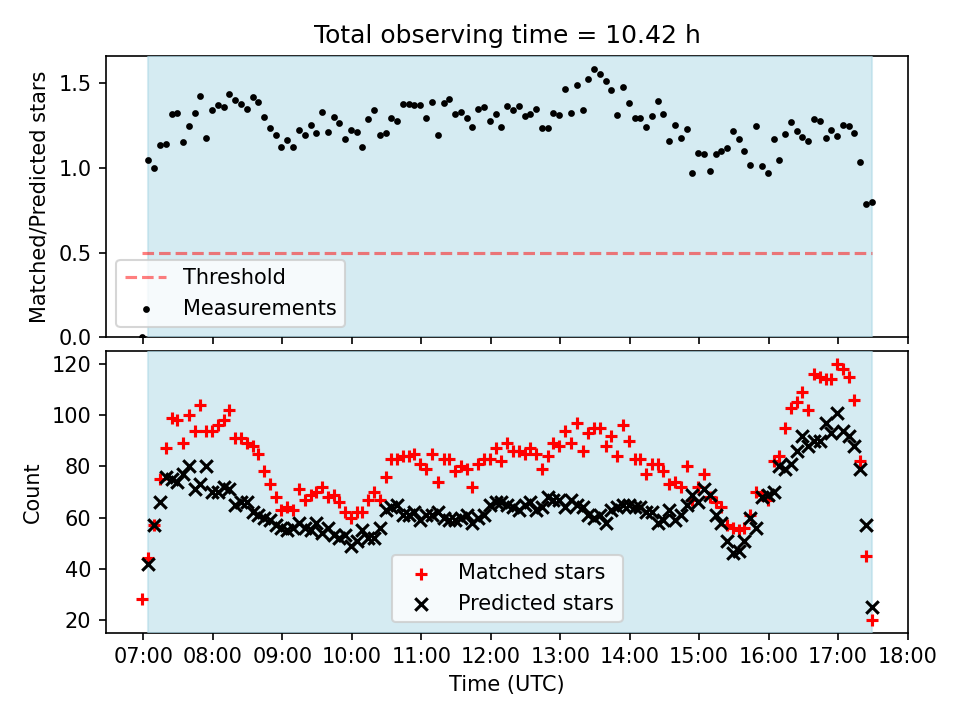 Total observing time = 10.42 h

Matched/Predicted stars

1.5
1.0
0.5
0.0

Threshold
Measurements

Count

120
100
80
60
40
20

Matched stars
Predicted stars

07:00 08:00 09:00 10:00 11:00 12:00 13:00 14:00 15:00 16:00 17:00 18:00

Time (UTC)